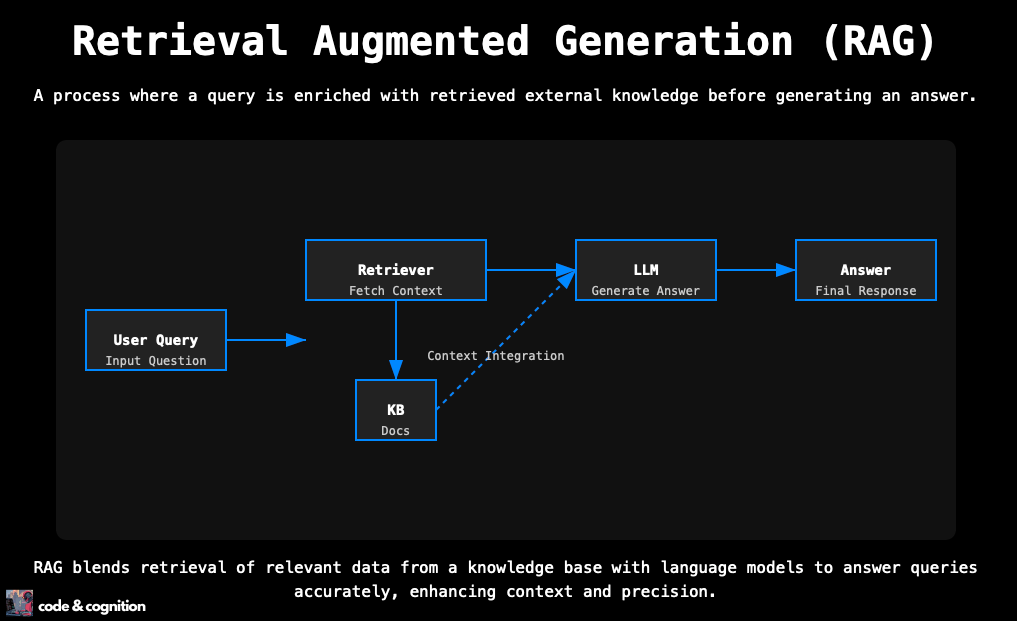 Retrieval Augmented Generation (RAG)

A process where a query is enriched with retrieved external knowledge before generating an answer.

User Query
Input Question

Retriever
Fetch Context

KB
Docs

Context Integration

LLM
Generate Answer

Answer
Final Response

RAG blends retrieval of relevant data from a knowledge base with language models to answer queries accurately, enhancing context and precision.

code & cognition